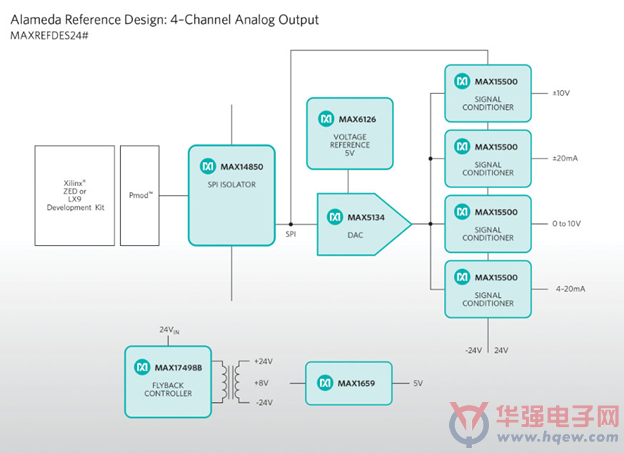 Alameda Reference Design: 4-Channel Analog Output
MAXREFDES24#

Xilinx®
ZED or
LX9
Development Kit

Pmod™

MAX14850
SPI ISOLATOR

SPI

MAX6126
VOLTAGE
REFERENCE
5V

MAX5134
DAC

MAX15500
SIGNAL
CONDITIONER
±10V

MAX15500
SIGNAL
CONDITIONER
±20mA

MAX15500
SIGNAL
CONDITIONER
0 to 10V

MAX15500
SIGNAL
CONDITIONER
4-20mA

-24V 24V

$24V_{IN}$

MAX17498B
FLYBACK
CONTROLLER

+24V
+8V
-24V

MAX1659
5V

华强电子网
www.hqew.com